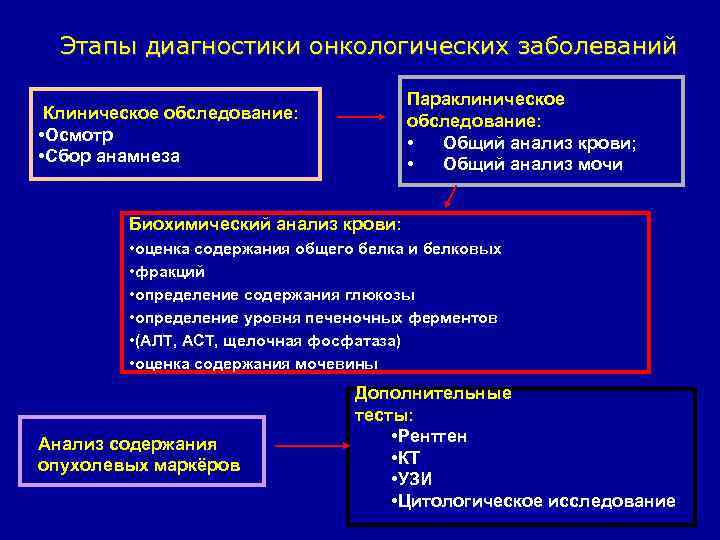 Этапы диагностики онкологических заболеваний

Клиническое обследование:
•Осмотр
•Сбор анамнеза

Параклиническое обследование:
• Общий анализ крови;
• Общий анализ мочи

Биохимический анализ крови:
•оценка содержания общего белка и белковых
•фракций
•определение содержания глюкозы
•определение уровня печеночных ферментов
•(АЛТ, АСТ, щелочная фосфатаза)
•оценка содержания мочевины

Анализ содержания опухолевых маркёров

Дополнительные тесты:
•Рентген
•КТ
•УЗИ
•Цитологическое исследование